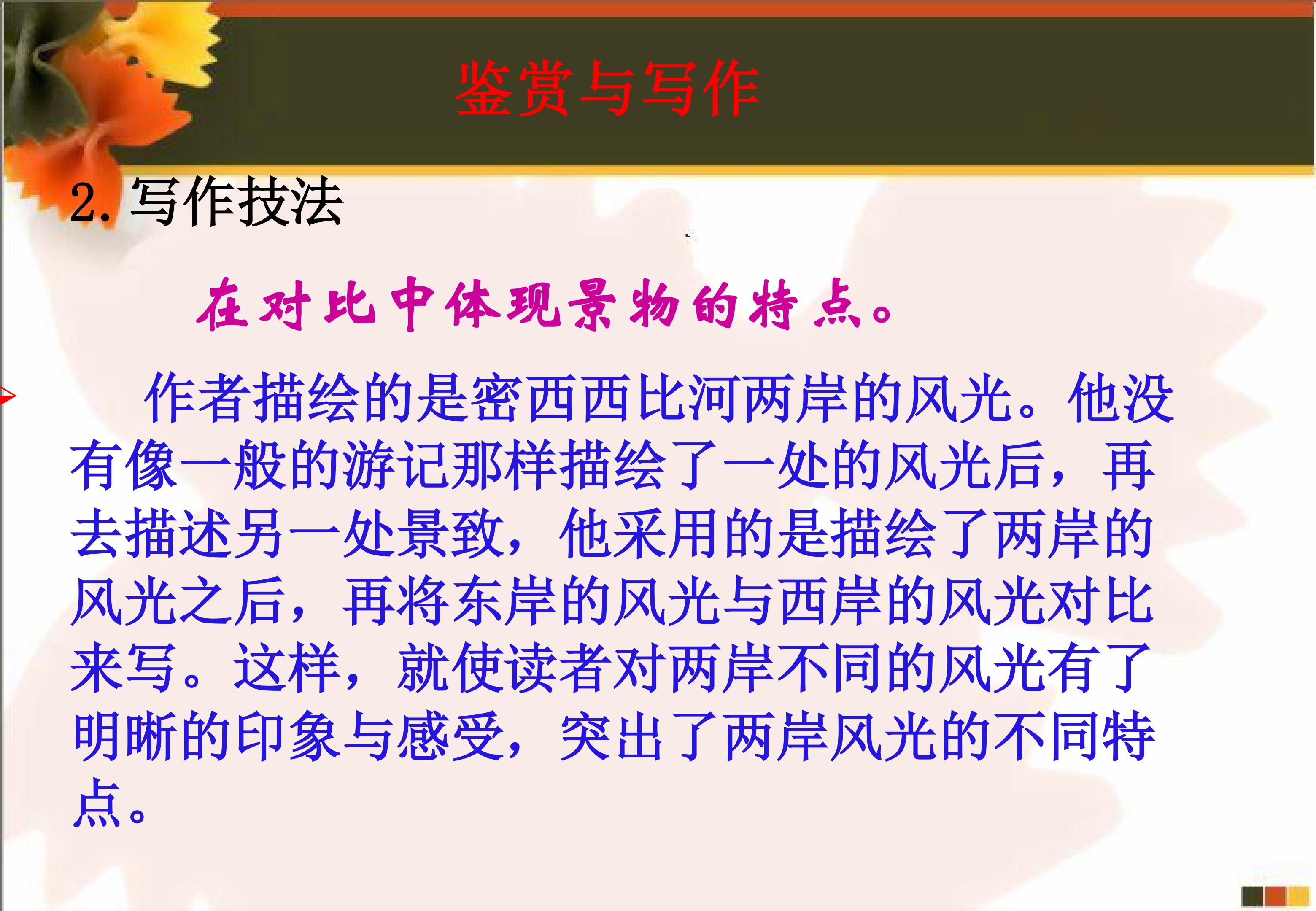 鉴赏与写作

2. 写作技法

在对比中体现景物的特点。

作者描绘的是密西西比河两岸的风光。他没有像一般的游记那样描绘了一处的风光后，再去描述另一处景致，他采用的是描绘了两岸的风光之后，再将东岸的风光与西岸的风光对比来写。这样，就使读者对两岸不同的风光有了明晰的印象与感受，突出了两岸风光的不同特点。